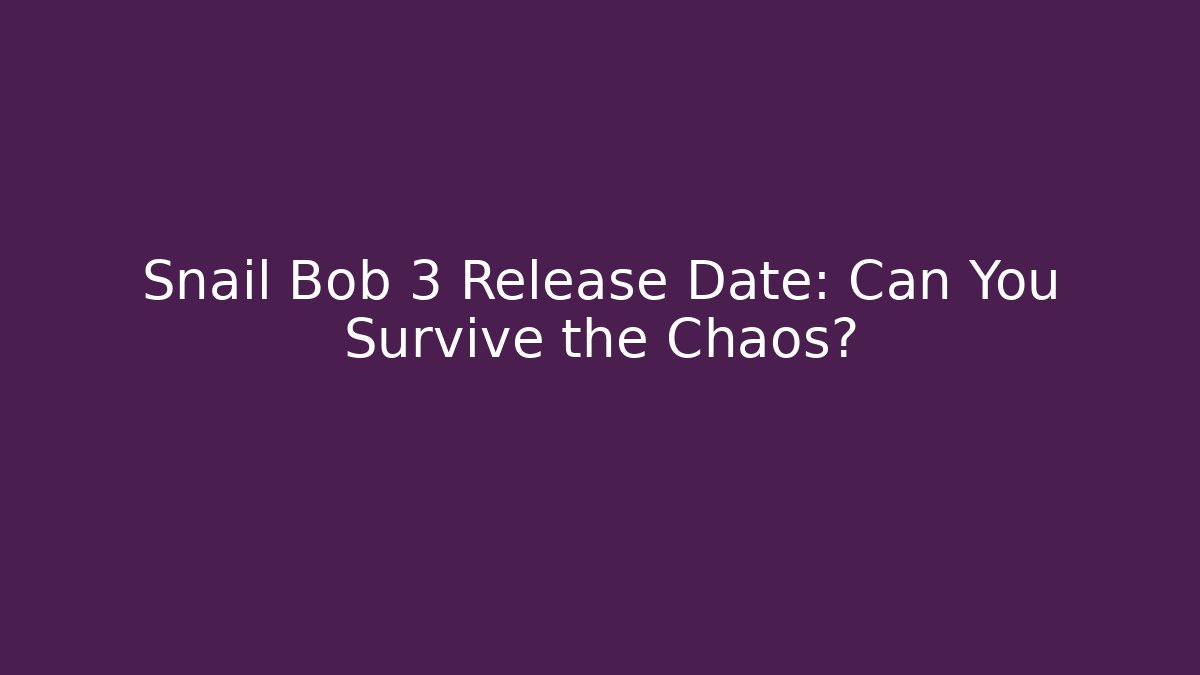 Snail Bob 3 Release Date: Can You Survive the Chaos?